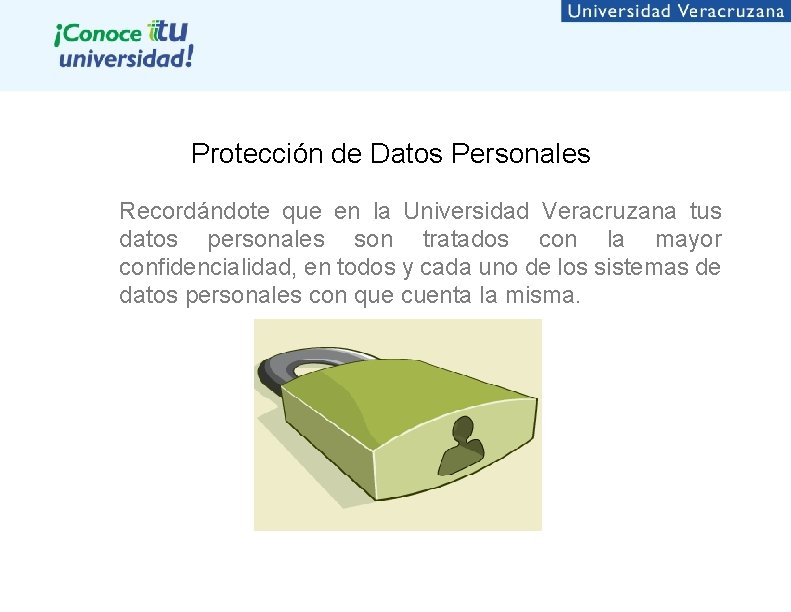 ¡Conoce tu universidad!

Universidad Veracruzana

Protección de Datos Personales

Recordándote que en la Universidad Veracruzana tus datos personales son tratados con la mayor confidencialidad, en todos y cada uno de los sistemas de datos personales con que cuenta la misma.